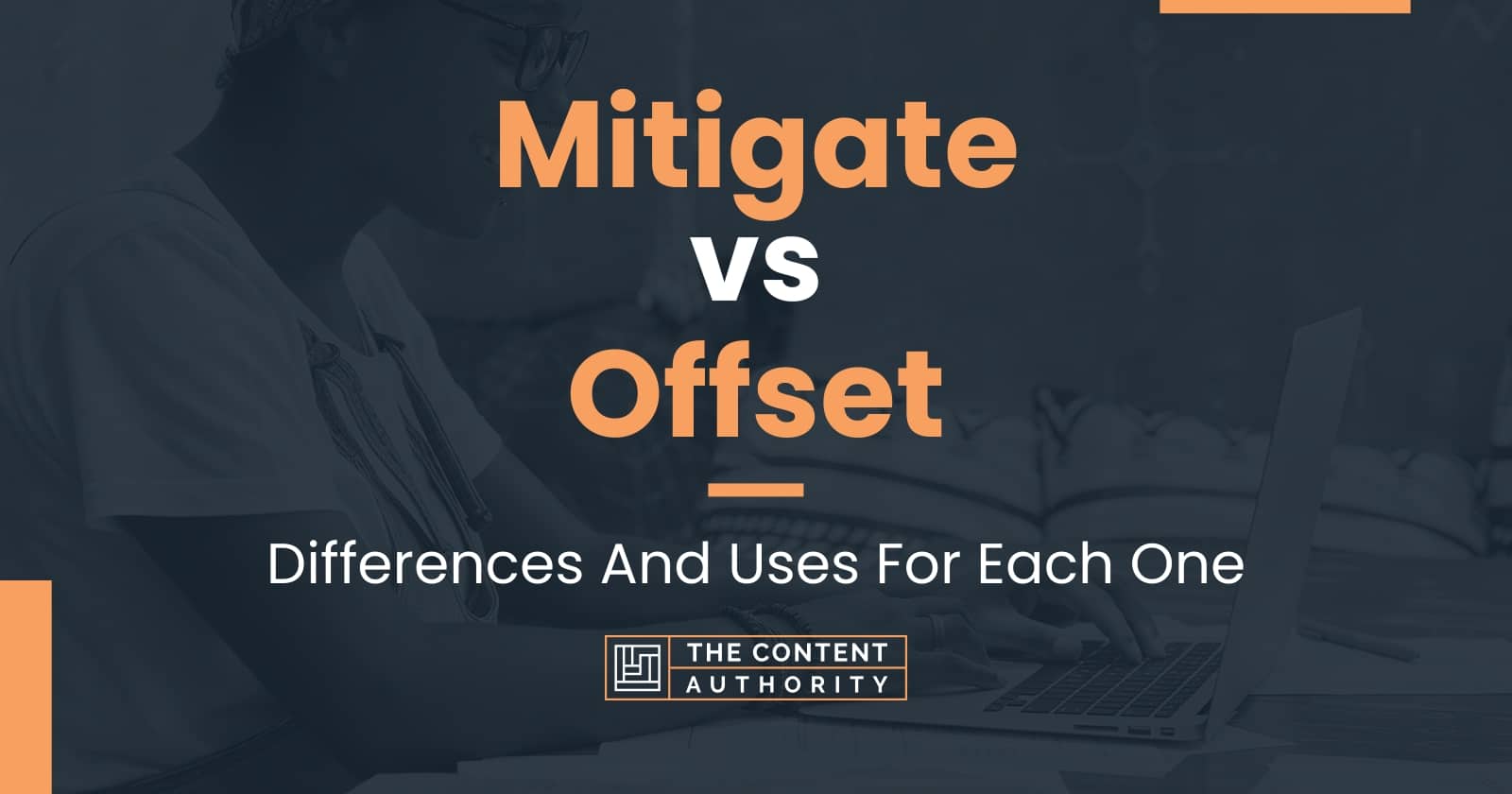 Mitigate
vs
Offset

Differences And Uses For Each One

THE CONTENT
AUTHORITY